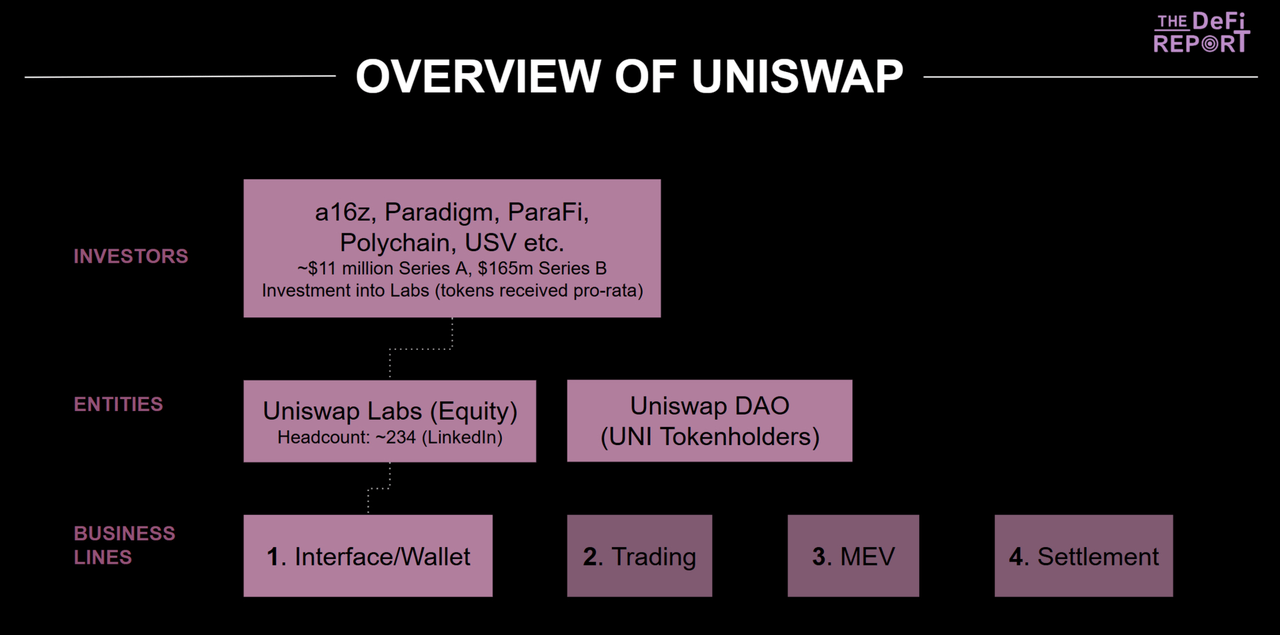 THE DeFi REPORT

OVERVIEW OF UNISWAP

INVESTORS

a16z, Paradigm, ParaFi, Polychain, USV etc.
~$11 million Series A, $165m Series B
Investment into Labs (tokens received pro-rata)

ENTITIES

Uniswap Labs (Equity)
Headcount: ~234 (LinkedIn)

Uniswap DAO
(UNI Tokenholders)

BUSINESS LINES

1. Interface/Wallet

2. Trading

3. MEV

4. Settlement